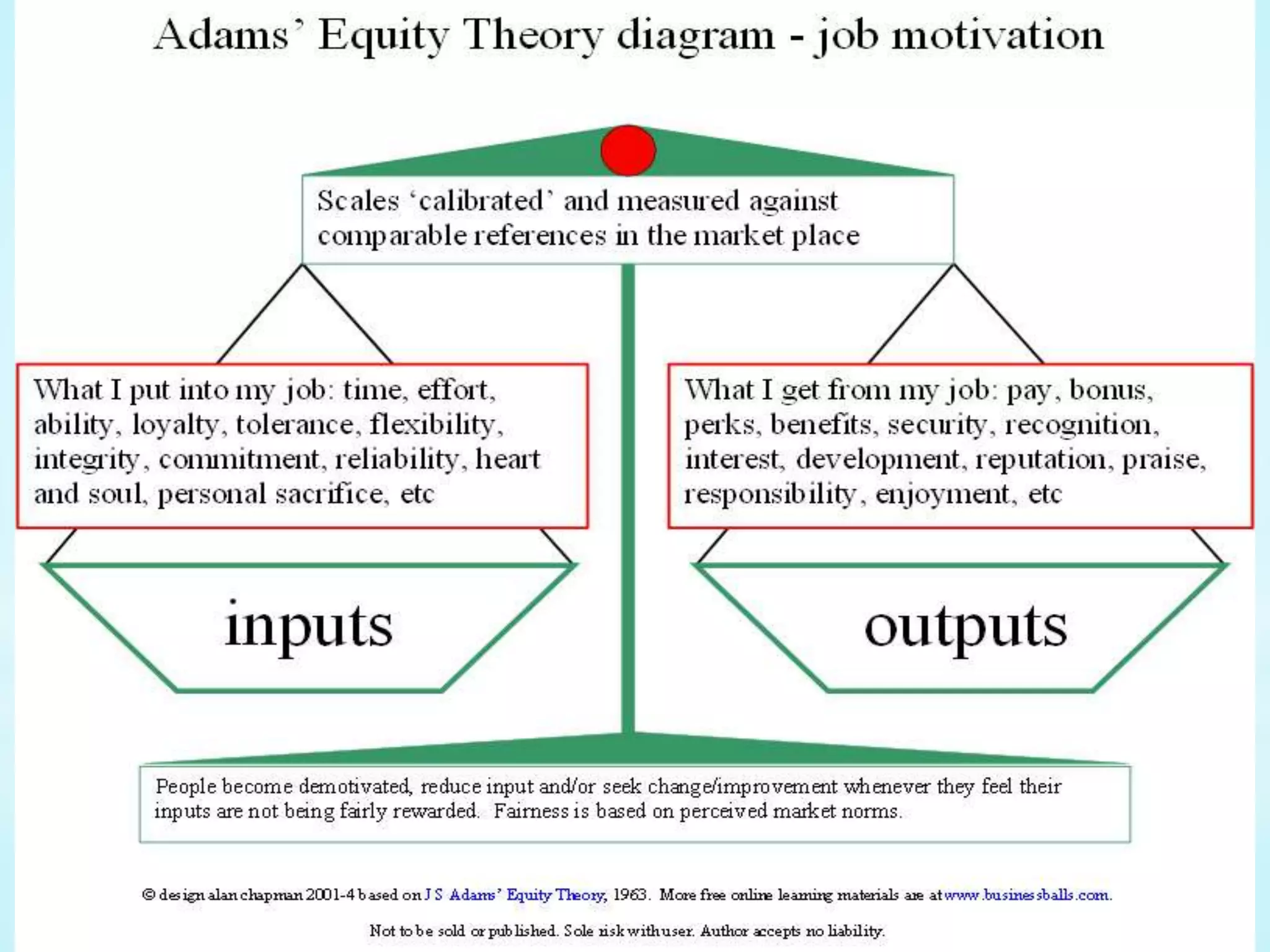 Adams' Equity Theory diagram - job motivation

Scales 'calibrated' and measured against comparable references in the market place

What I put into my job: time, effort, ability, loyalty, tolerance, flexibility, integrity, commitment, reliability, heart and soul, personal sacrifice, etc

What I get from my job: pay, bonus, perks, benefits, security, recognition, interest, development, reputation, praise, responsibility, enjoyment, etc

inputs

outputs

People become demotivated, reduce input and/or seek change/improvement whenever they feel their inputs are not being fairly rewarded. Fairness is based on perceived market norms.

© design alan chapman 2001-4 based on J S Adams' Equity Theory, 1963. More free online learning materials are at www.businessballs.com.

Not to be sold or published. Sole risk with user. Author accepts no liability.